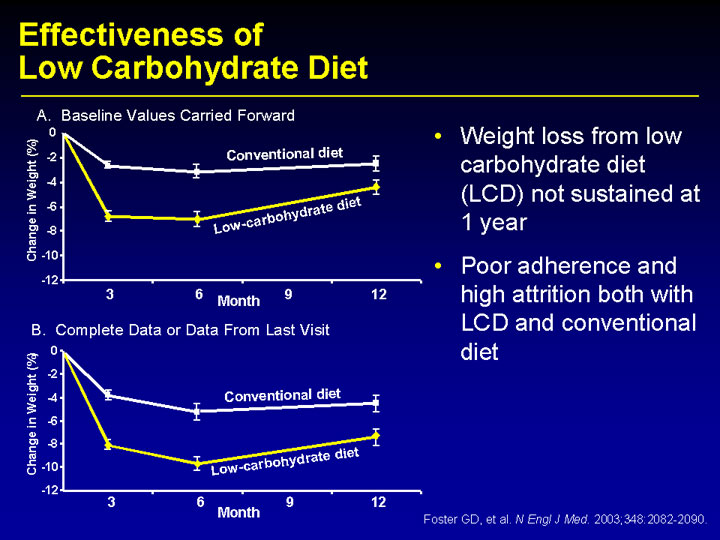 Effectiveness of
Low Carbohydrate Diet

A. Baseline Values Carried Forward

Change in Weight (%)
0
-2
-4
-6
-8
-10
-12

Conventional diet
Low-carbohydrate diet

3
6
9
12
Month

B. Complete Data or Data From Last Visit

Change in Weight (%)
0
-2
-4
-6
-8
-10
-12

Conventional diet
Low-carbohydrate diet

3
6
9
12
Month

• Weight loss from low carbohydrate diet (LCD) not sustained at 1 year

• Poor adherence and high attrition both with LCD and conventional diet

Foster GD, et al. N Engl J Med. 2003;348:2082-2090.